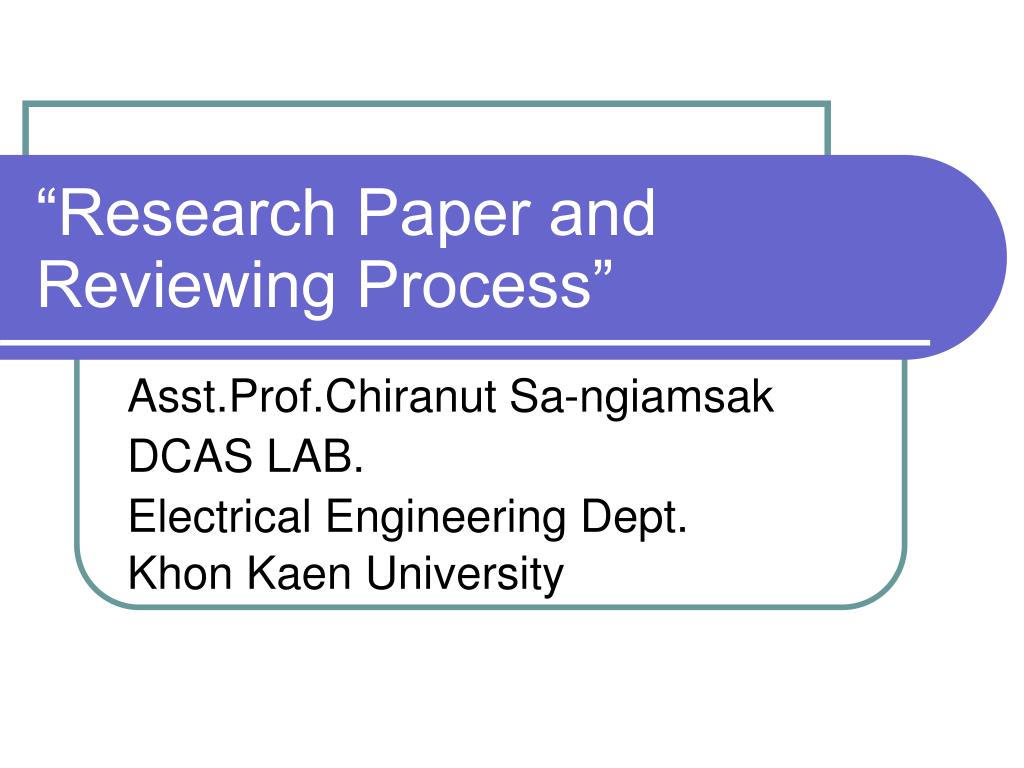 “Research Paper and Reviewing Process”

Asst.Prof.Chiranut Sa-ngiamsak
DCAS LAB.
Electrical Engineering Dept.
Khon Kaen University